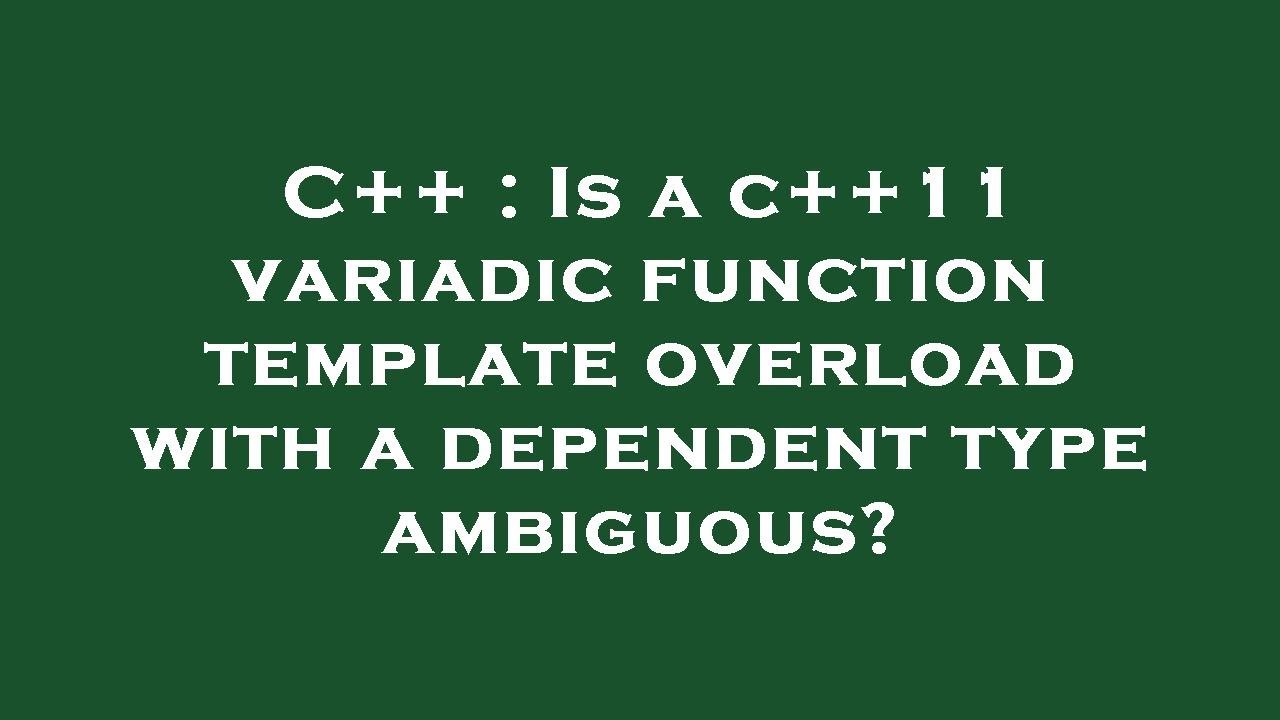 C++ : Is a c++11 variadic function template overload with a dependent type ambiguous?